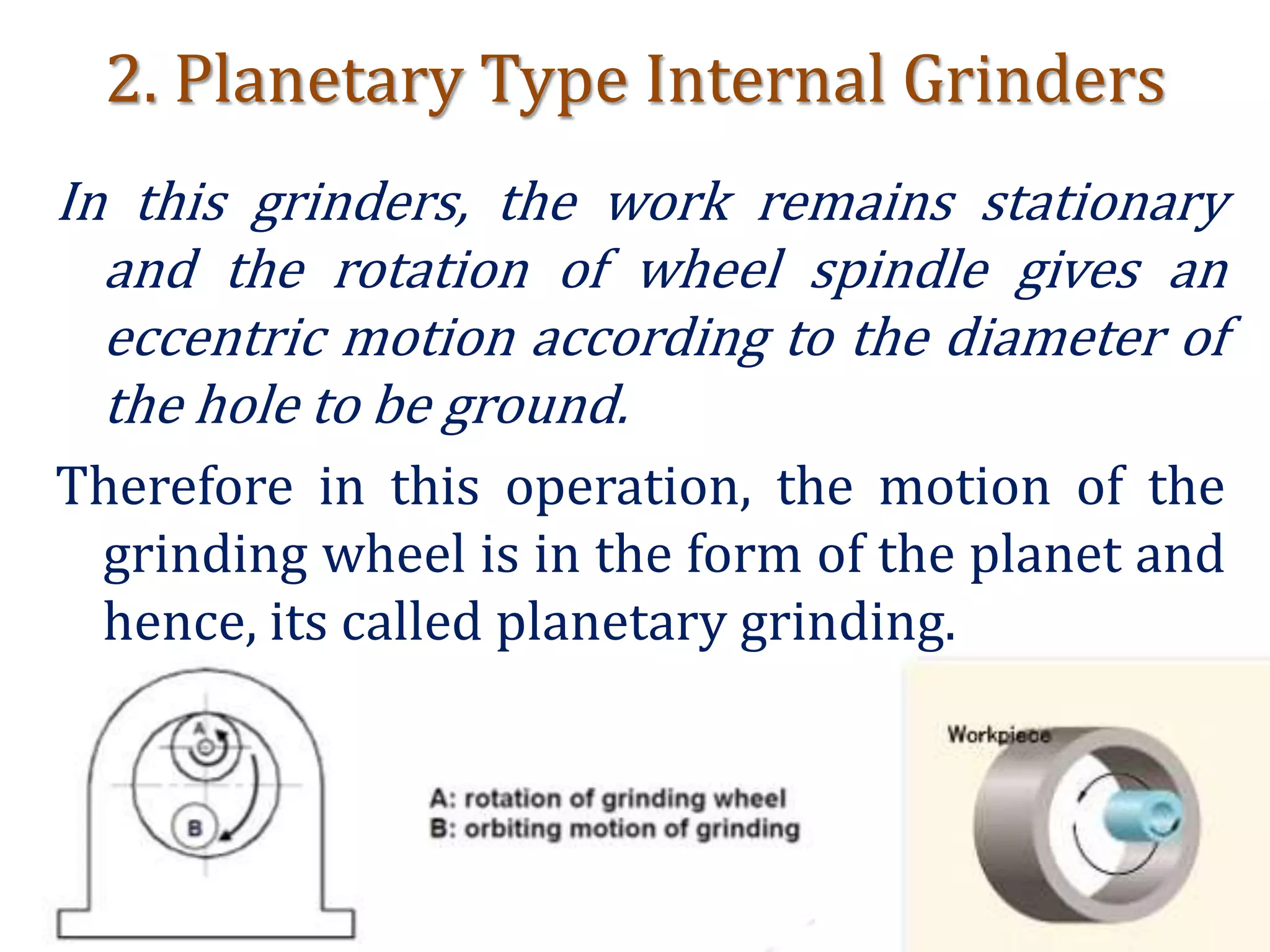 2. Planetary Type Internal Grinders

In this grinders, the work remains stationary and the rotation of wheel spindle gives an eccentric motion according to the diameter of the hole to be ground.

Therefore in this operation, the motion of the grinding wheel is in the form of the planet and hence, its called planetary grinding.

A

B

A: rotation of grinding wheel
B: orbiting motion of grinding

Workpiece